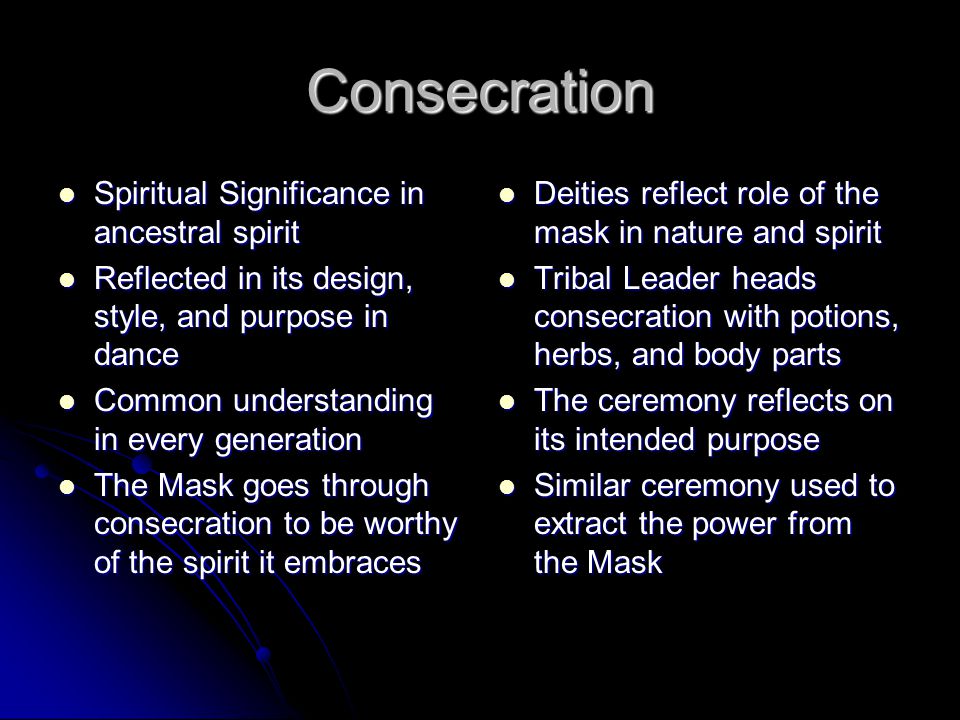 Consecration

- Spiritual Significance in ancestral spirit
- Reflected in its design, style, and purpose in dance
- Common understanding in every generation
- The Mask goes through consecration to be worthy of the spirit it embraces

- Deities reflect role of the mask in nature and spirit
- Tribal Leader heads consecration with potions, herbs, and body parts
- The ceremony reflects on its intended purpose
- Similar ceremony used to extract the power from the Mask